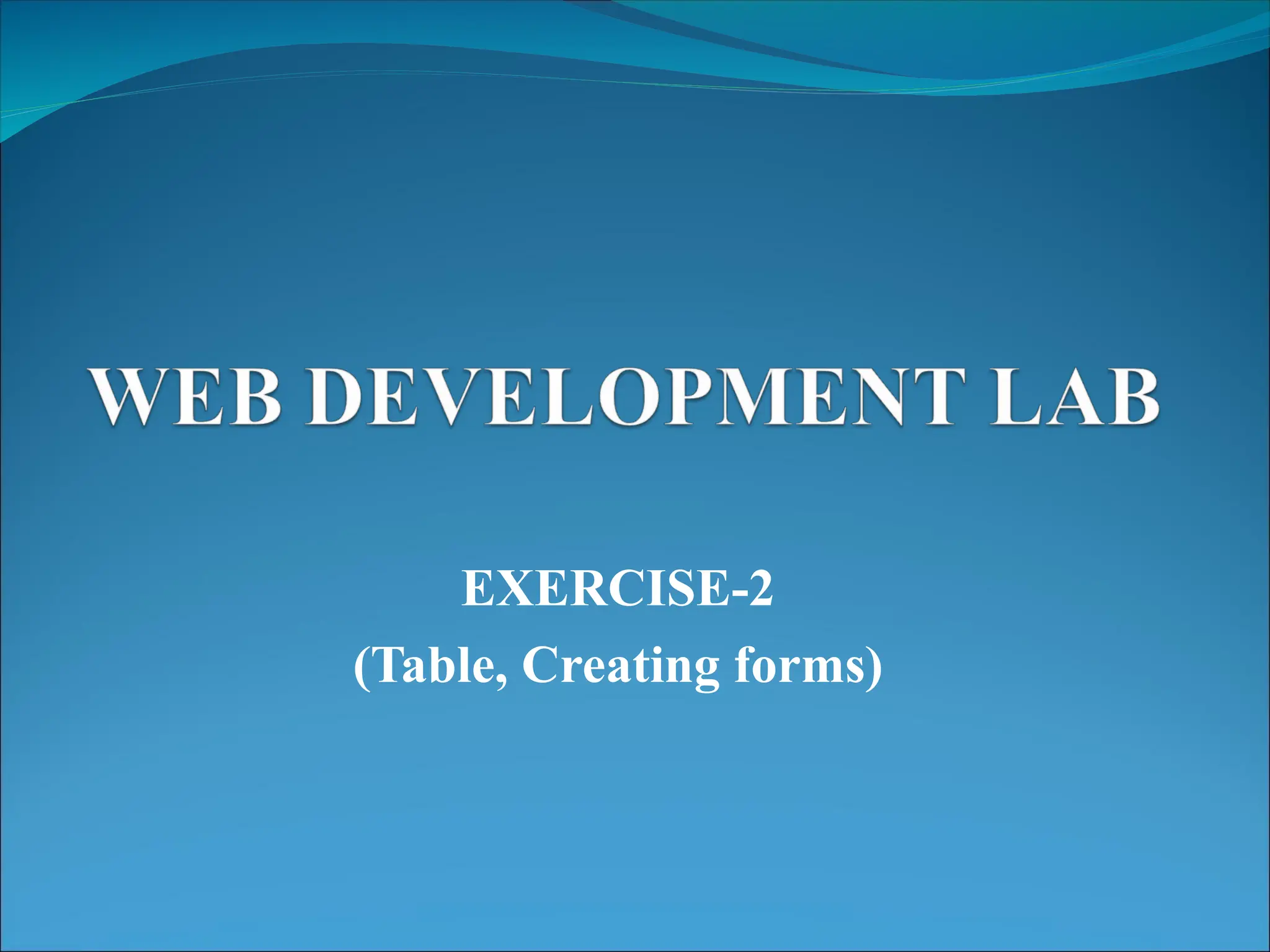 WEB DEVELOPMENT LAB

EXERCISE-2

(Table, Creating forms)